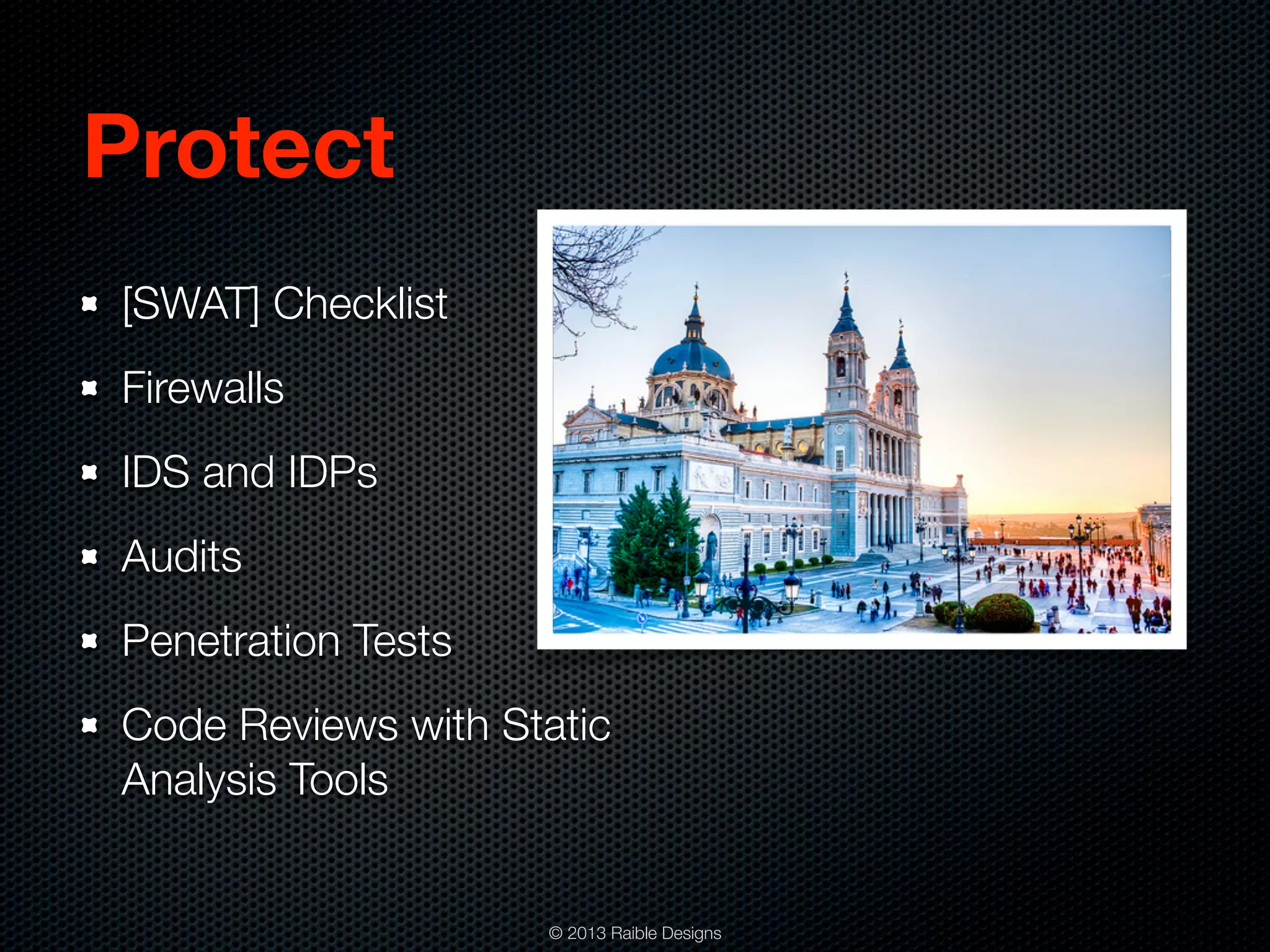 Protect

- [SWAT] Checklist
- Firewalls
- IDS and IDPs
- Audits
- Penetration Tests
- Code Reviews with Static Analysis Tools

© 2013 Raible Designs